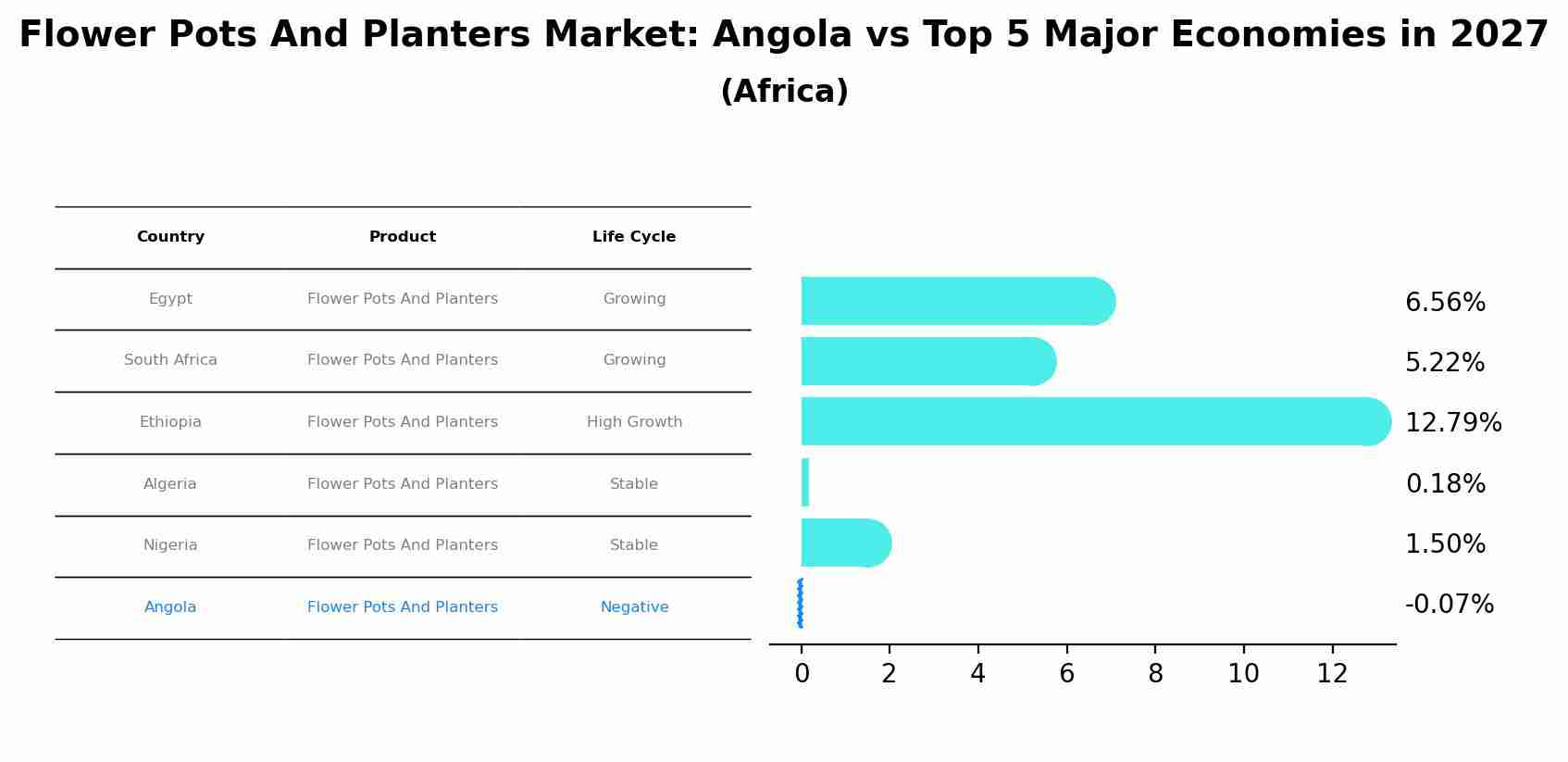 Flower Pots And Planters Market: Angola vs Top 5 Major Economies in 2027
(Africa)

| Country | Product | Life Cycle |
|---|---|---|
| Egypt | Flower Pots And Planters | Growing |
| South Africa | Flower Pots And Planters | Growing |
| Ethiopia | Flower Pots And Planters | High Growth |
| Algeria | Flower Pots And Planters | Stable |
| Nigeria | Flower Pots And Planters | Stable |
| Angola | Flower Pots And Planters | Negative |

6.56%
5.22%
12.79%
0.18%
1.50%
-0.07%

0 2 4 6 8 10 12